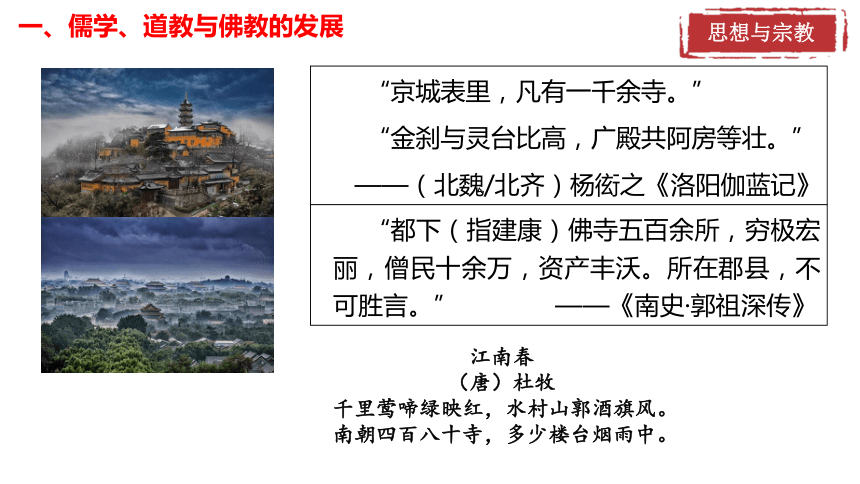 一、儒学、道教与佛教的发展

思想与宗教

“京城表里，凡有一千余寺。”

“金刹与灵台比高，广殿共阿房等壮。”

——（北魏/北齐）杨衒之《洛阳伽蓝记》

“都下（指建康）佛寺五百余所，穷极宏丽，僧民十余万，资产丰沃。所在郡县，不可胜言。” ——《南史·郭祖深传》

江南春
（唐）杜牧
千里莺啼绿映红，水村山郭酒旗风。
南朝四百八十寺，多少楼台烟雨中。